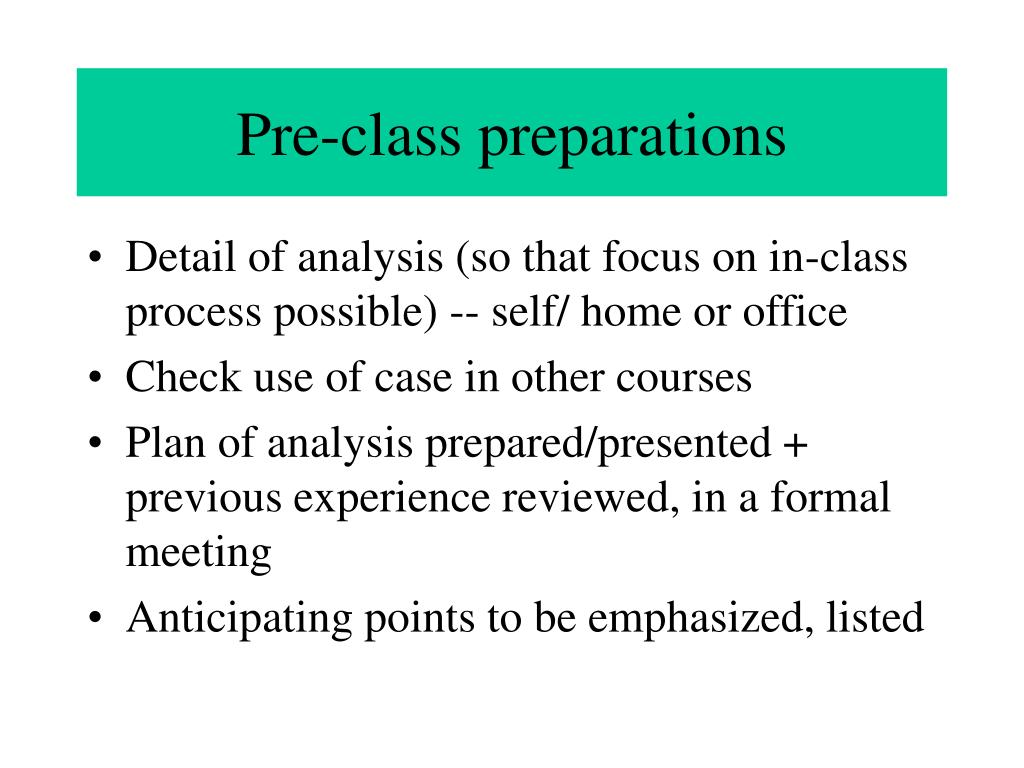 Pre-class preparations

• Detail of analysis (so that focus on in-class process possible) -- self/ home or office
• Check use of case in other courses
• Plan of analysis prepared/presented + previous experience reviewed, in a formal meeting
• Anticipating points to be emphasized, listed